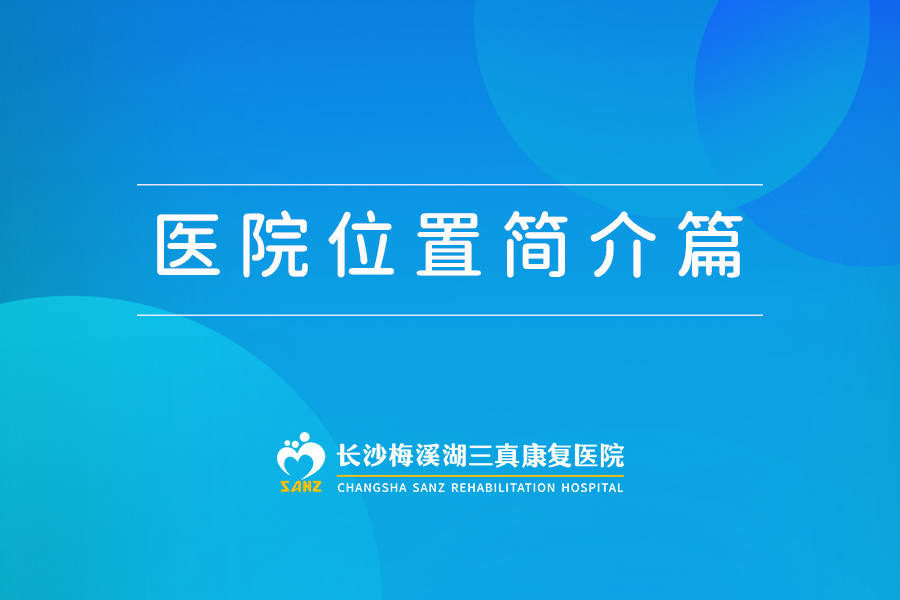 医院位置简介篇

SANZ

长沙梅溪湖三真康复医院

CHANGSHA SANZ REHABILITATION HOSPITAL